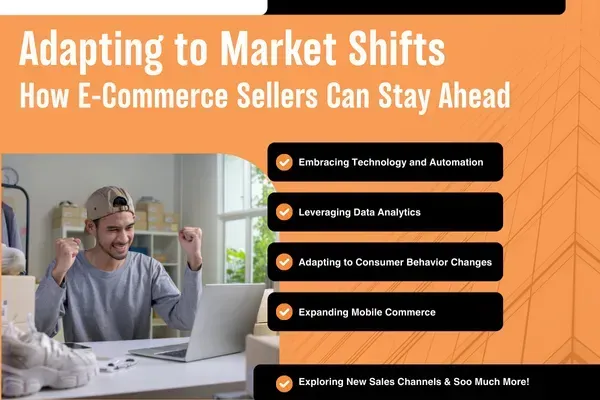 Adapting to Market Shifts
How E-Commerce Sellers Can Stay Ahead

Embracing Technology and Automation

Leveraging Data Analytics

Adapting to Consumer Behavior Changes

Expanding Mobile Commerce

Exploring New Sales Channels & Soo Much More!